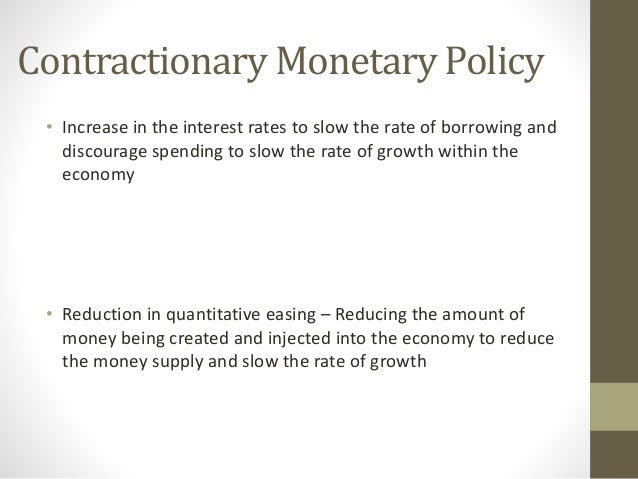 Contractionary Monetary Policy

• Increase in the interest rates to slow the rate of borrowing and discourage spending to slow the rate of growth within the economy

• Reduction in quantitative easing – Reducing the amount of money being created and injected into the economy to reduce the money supply and slow the rate of growth